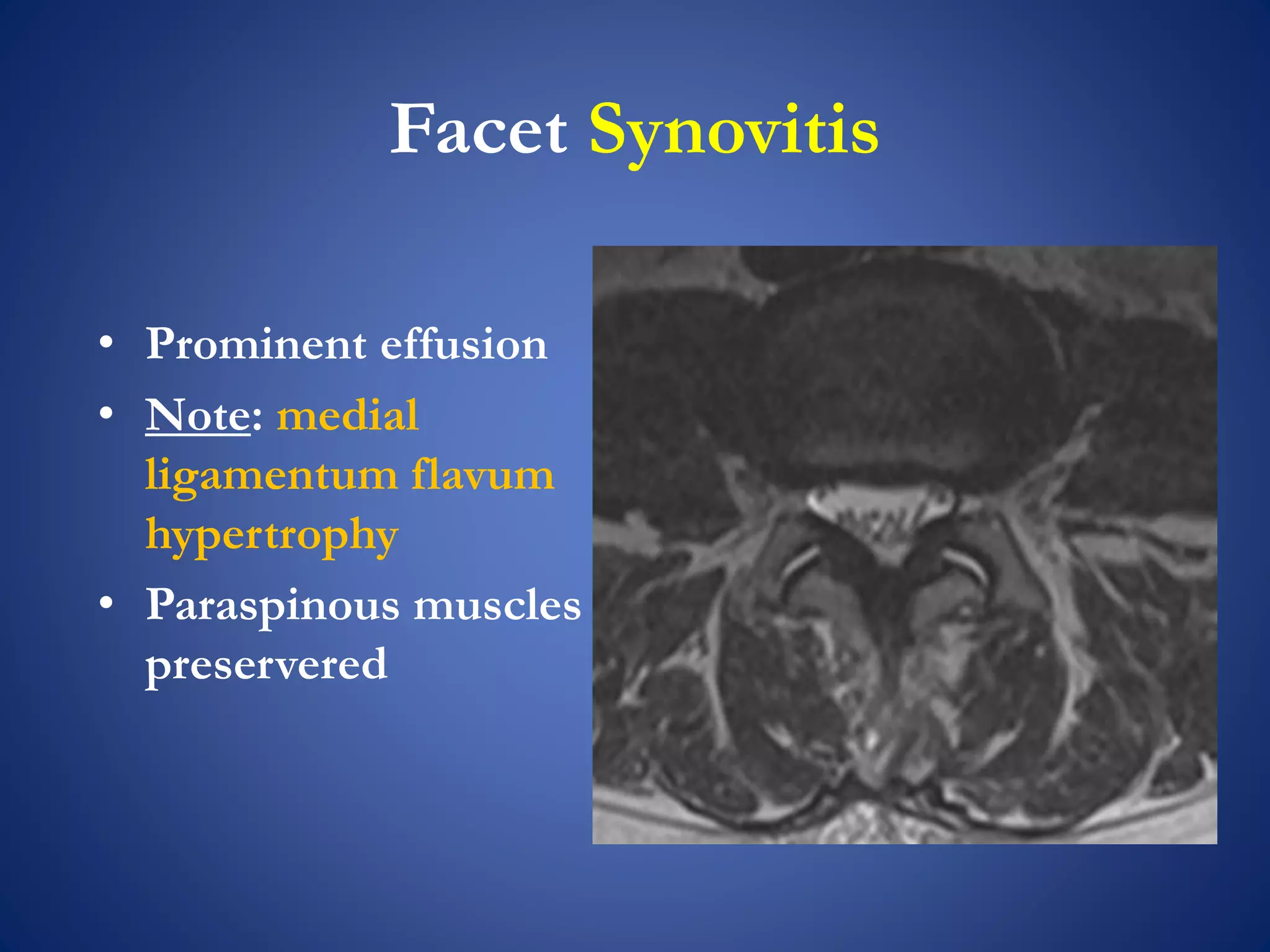 Facet Synovitis

• Prominent effusion
• Note: medial ligamentum flavum hypertrophy
• Paraspinous muscles preservered